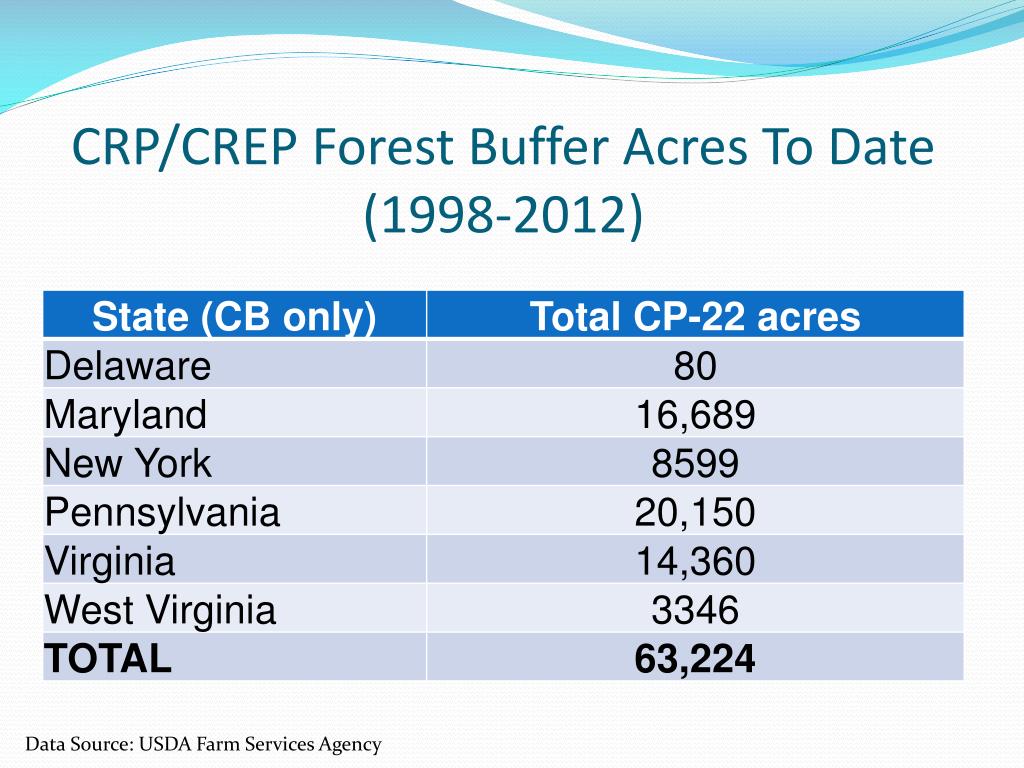 CRP/CREP Forest Buffer Acres To Date (1998-2012)

| State (CB only) | Total CP-22 acres |
|---|---|
| Delaware | 80 |
| Maryland | 16,689 |
| New York | 8599 |
| Pennsylvania | 20,150 |
| Virginia | 14,360 |
| West Virginia | 3346 |
| **TOTAL** | **63,224** |

Data Source: USDA Farm Services Agency